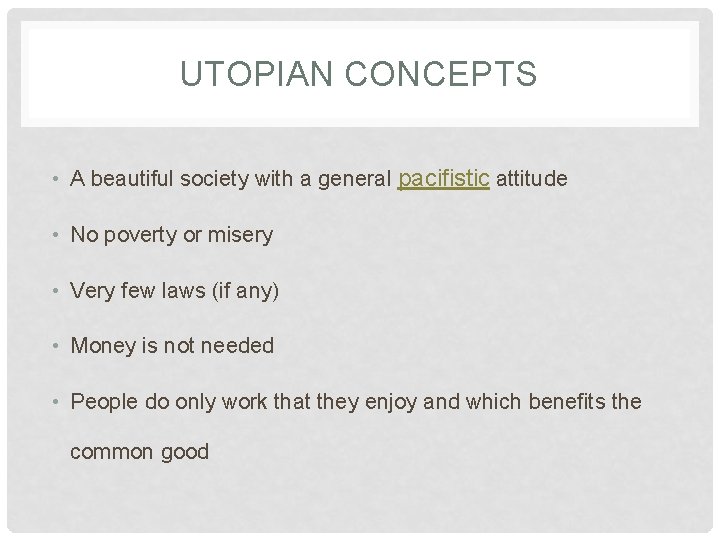 UTOPIAN CONCEPTS

• A beautiful society with a general pacifistic attitude

• No poverty or misery

• Very few laws (if any)

• Money is not needed

• People do only work that they enjoy and which benefits the common good